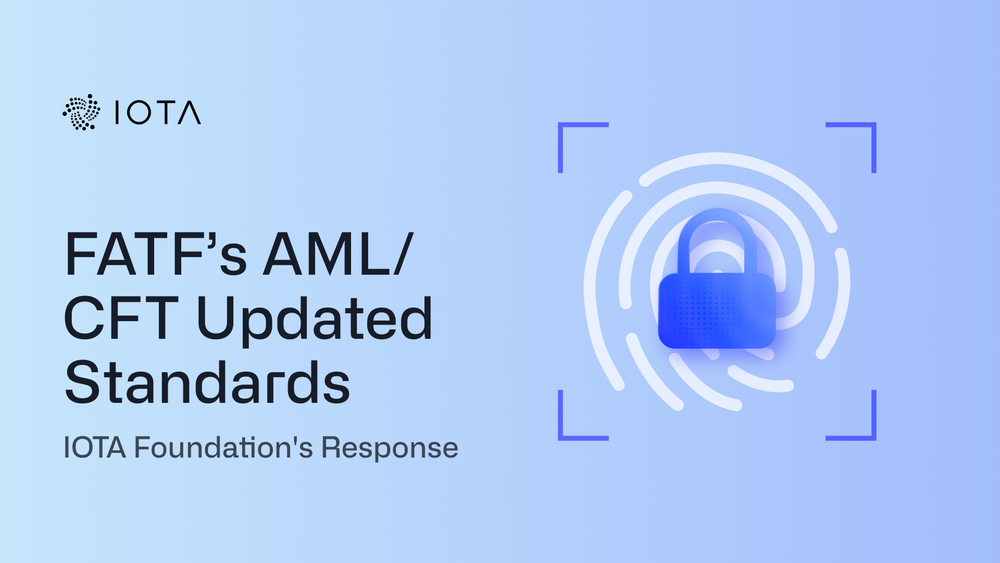 IOTA

FATF’s AML/ CFT Updated Standards

IOTA Foundation's Response